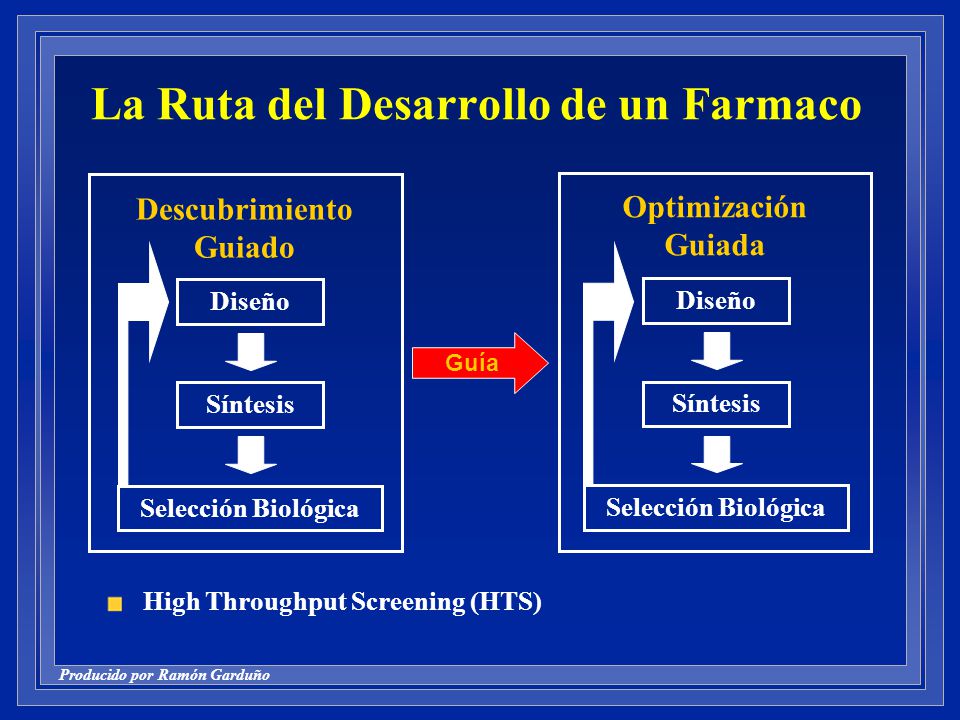 La Ruta del Desarrollo de un Farmaco

Descubrimiento Guiado

Diseño

Síntesis

Selección Biológica

Guía

Optimización Guiada

Diseño

Síntesis

Selección Biológica

High Throughput Screening (HTS)

Producido por Ramón Garduño